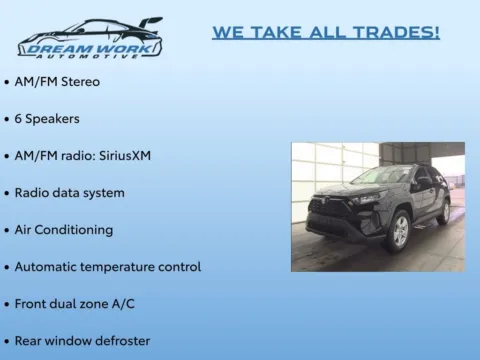 DREAM WORK
AUTOMOTIVE

WE TAKE ALL TRADES!

• AM/FM Stereo

• 6 Speakers

• AM/FM radio: SiriusXM

• Radio data system

• Air Conditioning

• Automatic temperature control

• Front dual zone A/C

• Rear window defroster